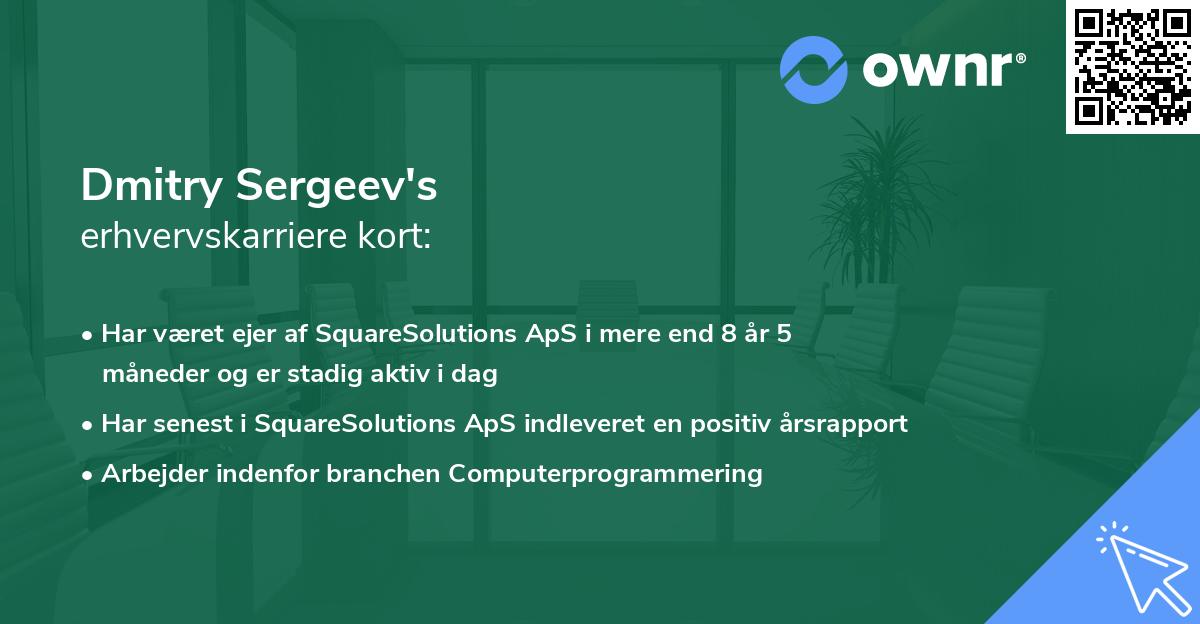 ownr®

Dmitry Sergeev's
erhvervskarriere kort:

• Har været ejer af SquareSolutions ApS i mere end 8 år 5 måneder og er stadig aktiv i dag
• Har senest i SquareSolutions ApS indleveret en positiv årsrapport
• Arbejder indenfor branchen Computerprogrammering